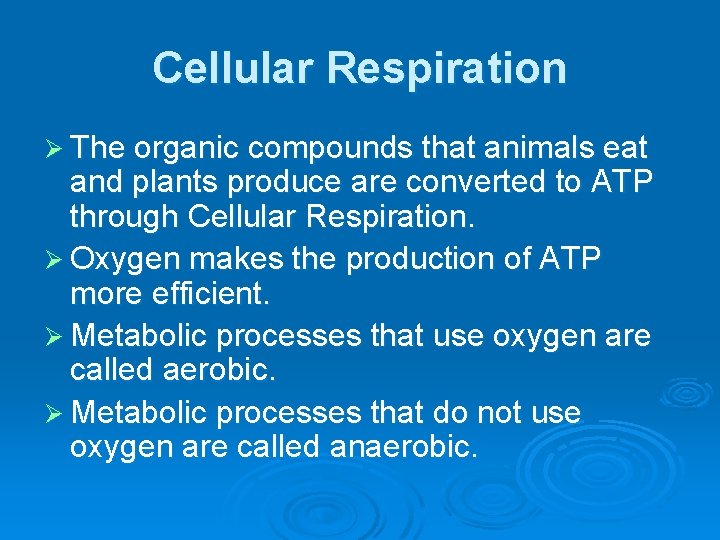 Cellular Respiration

➢ The organic compounds that animals eat and plants produce are converted to ATP through Cellular Respiration.

➢ Oxygen makes the production of ATP more efficient.

➢ Metabolic processes that use oxygen are called aerobic.

➢ Metabolic processes that do not use oxygen are called anaerobic.